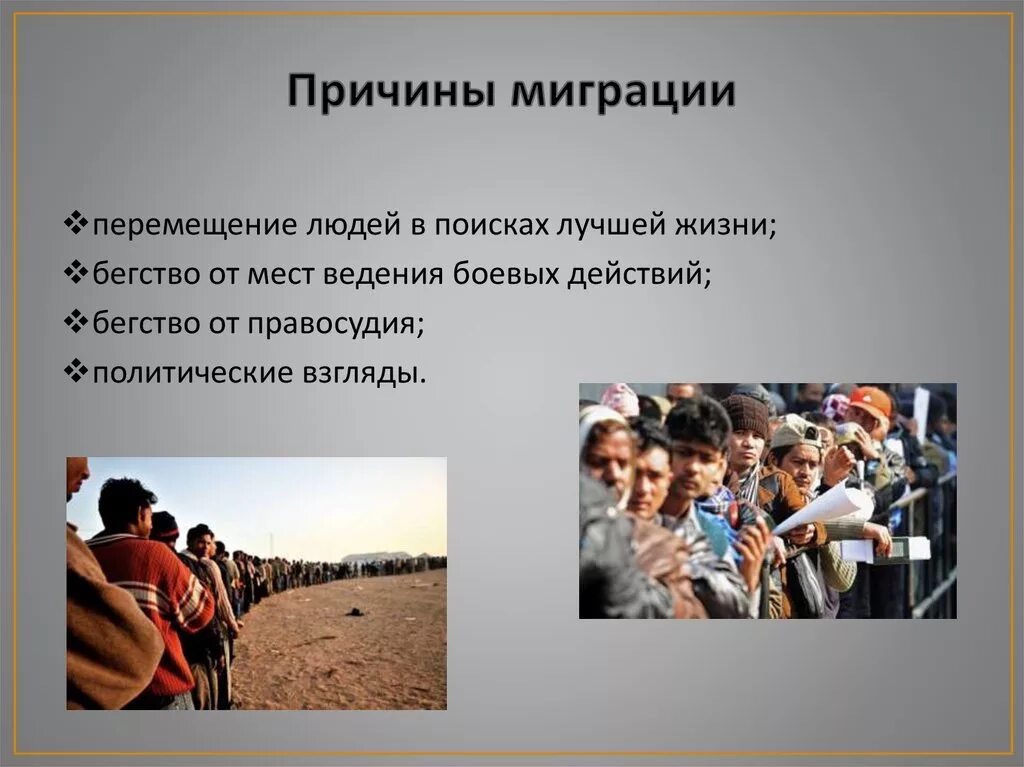 Причины миграции

❖перемещение людей в поисках лучшей жизни;
❖бегство от мест ведения боевых действий;
❖бегство от правосудия;
❖политические взгляды.